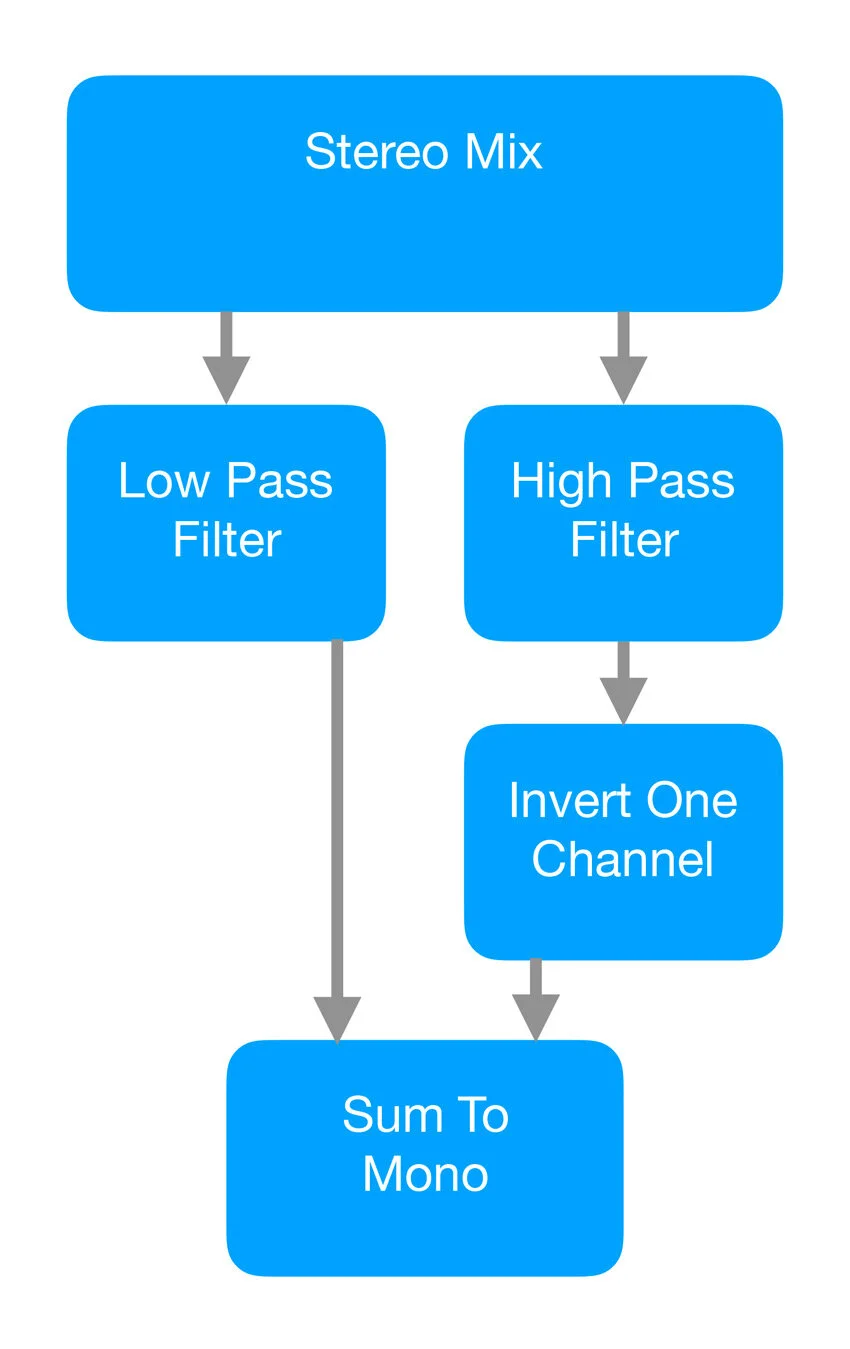 Stereo Mix

Low Pass Filter

High Pass Filter

Invert One Channel

Sum To Mono